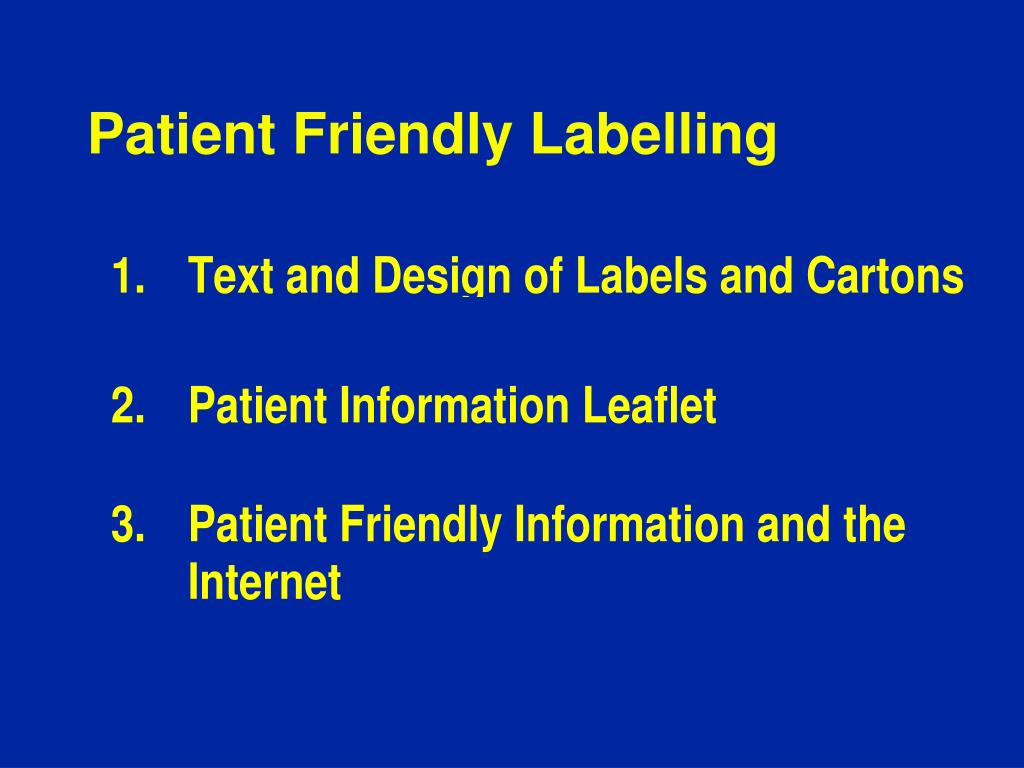 Patient Friendly Labelling

1. Text and Design of Labels and Cartons

2. Patient Information Leaflet

3. Patient Friendly Information and the Internet